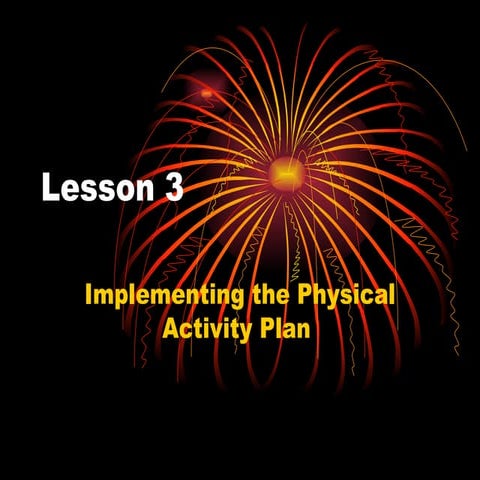 Lesson 3

Implementing the Physical Activity Plan